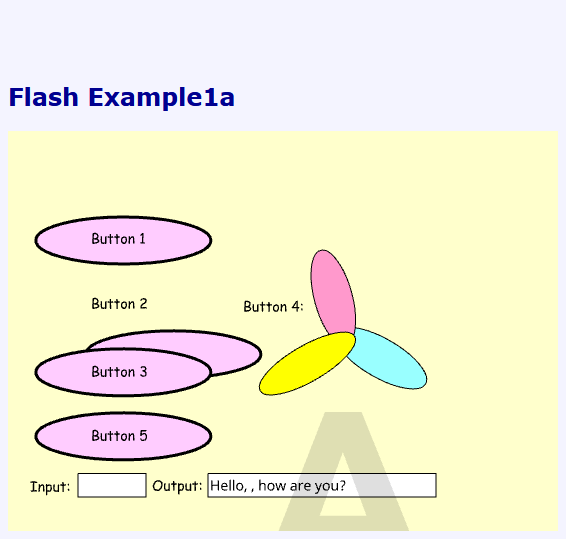 Flash Example1a

Button 1

Button 2

Button 4:

Button 3

Button 5

Input: Output: Hello, , how are you?